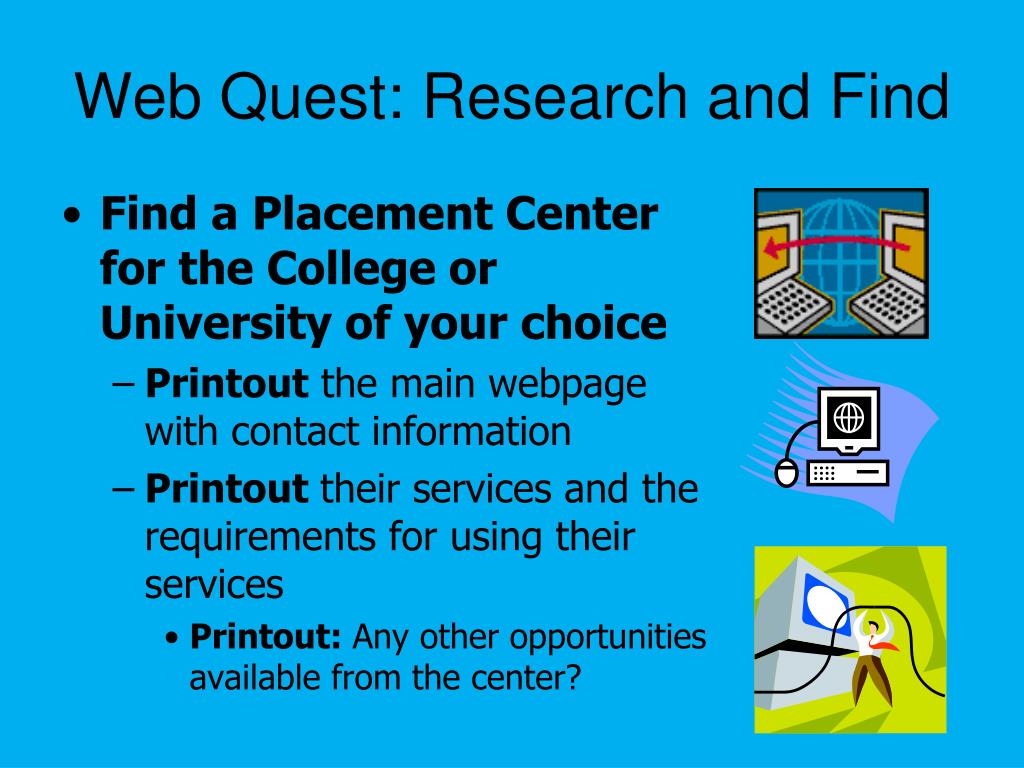 Web Quest: Research and Find

• Find a Placement Center for the College or University of your choice
– Printout the main webpage with contact information
– Printout their services and the requirements for using their services
• Printout: Any other opportunities available from the center?